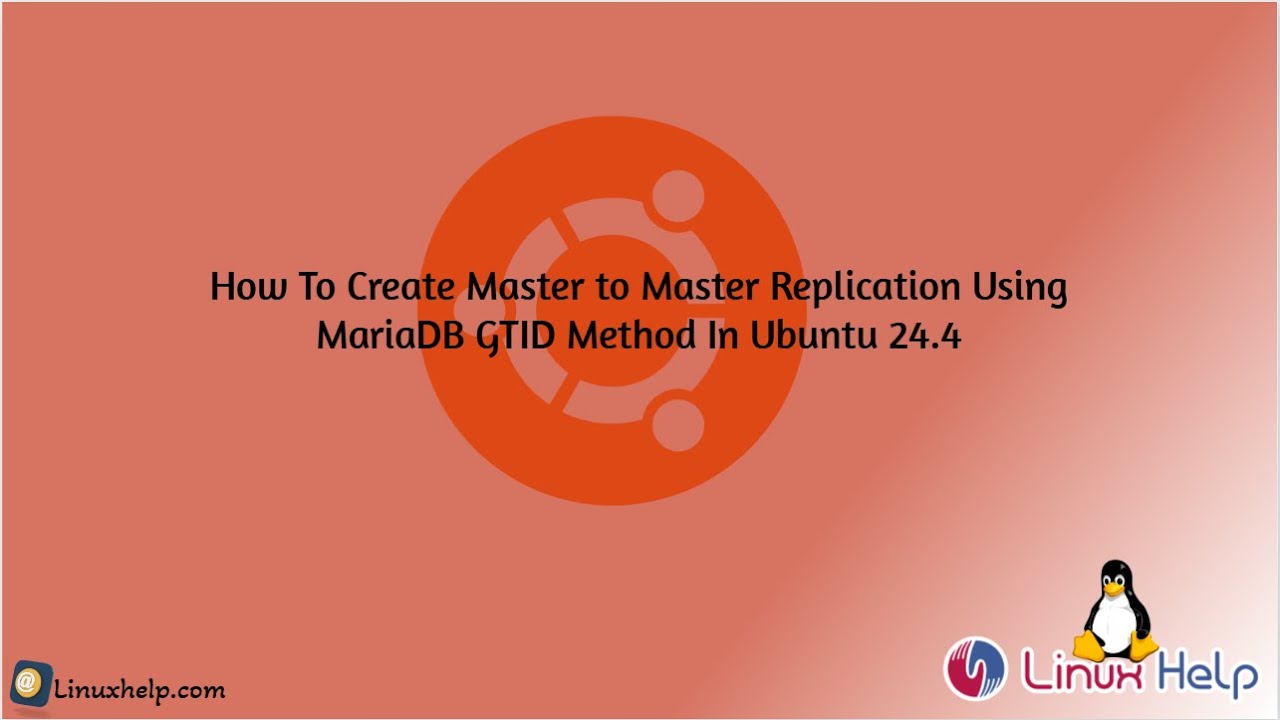 How To Create Master to Master Replication Using MariaDB GTID Method In Ubuntu 24.4

@ Linuxhelp.com

Linux Help